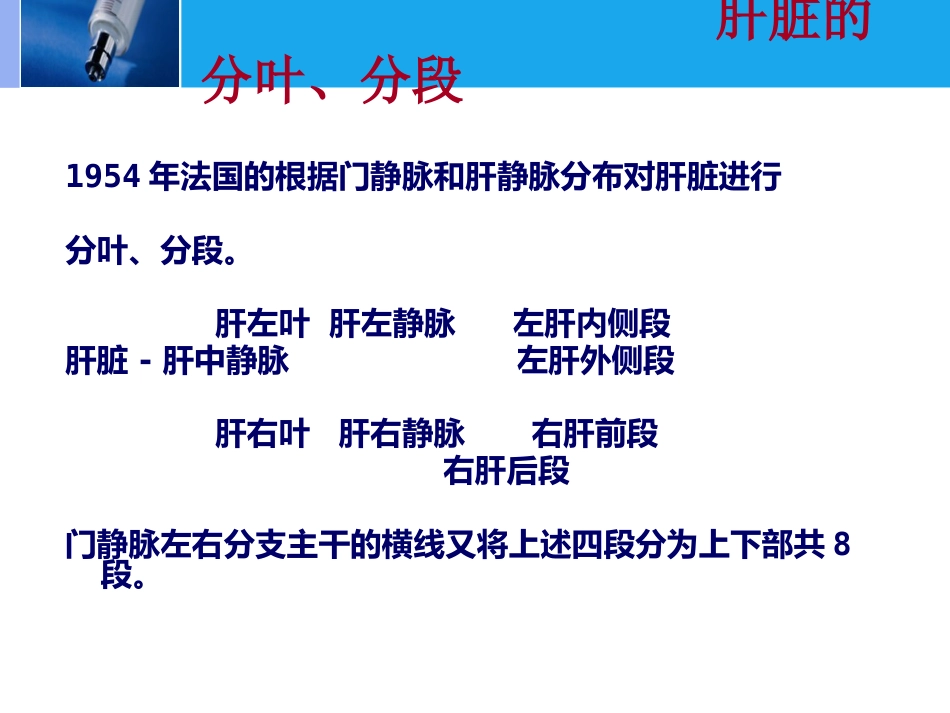 肝脏的分叶、分段

1954 年法国的根据门静脉和肝静脉分布对肝脏进行

分叶、分段。

肝左叶 肝左静脉 左肝内侧段
肝脏 - 肝中静脉 左肝外侧段

肝右叶 肝右静脉 右肝前段
右肝后段

门静脉左右分支主干的横线又将上述四段分为上下部共 8 段。